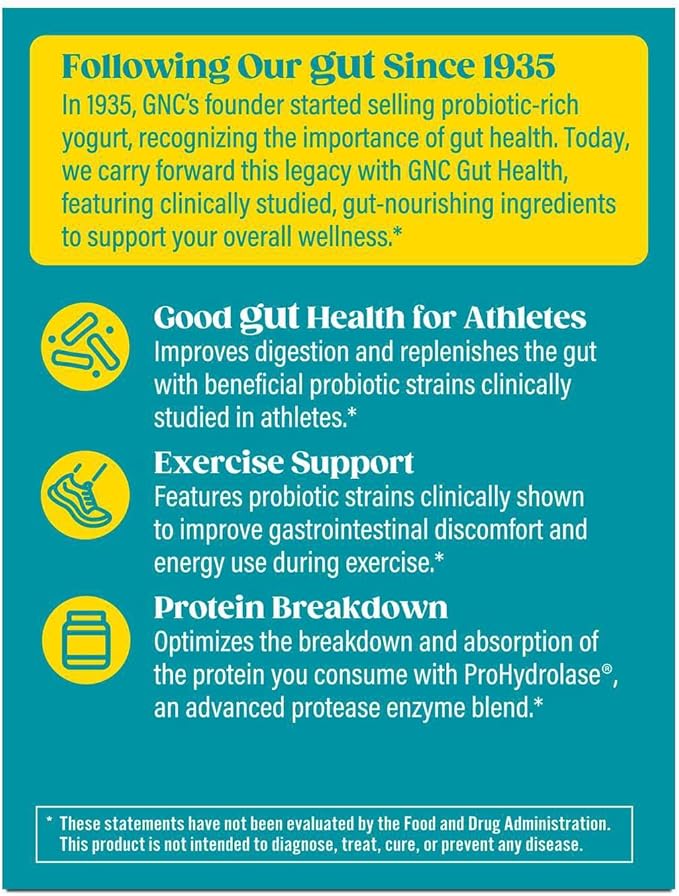 Following Our gut Since 1935
In 1935, GNC's founder started selling probiotic-rich yogurt, recognizing the importance of gut health. Today, we carry forward this legacy with GNC Gut Health, featuring clinically studied, gut-nourishing ingredients to support your overall wellness.*

Good gut Health for Athletes
Improves digestion and replenishes the gut with beneficial probiotic strains clinically studied in athletes.*

Exercise Support
Features probiotic strains clinically shown to improve gastrointestinal discomfort and energy use during exercise.*

Protein Breakdown
Optimizes the breakdown and absorption of the protein you consume with ProHydrolase®, an advanced protease enzyme blend.*

* These statements have not been evaluated by the Food and Drug Administration. This product is not intended to diagnose, treat, cure, or prevent any disease.